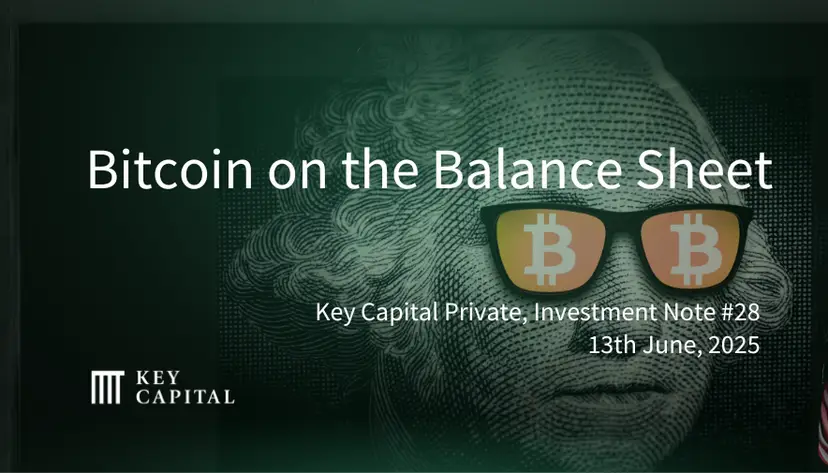 Bitcoin on the Balance Sheet

Key Capital Private, Investment Note #28
13th June, 2025

KEY
CAPITAL